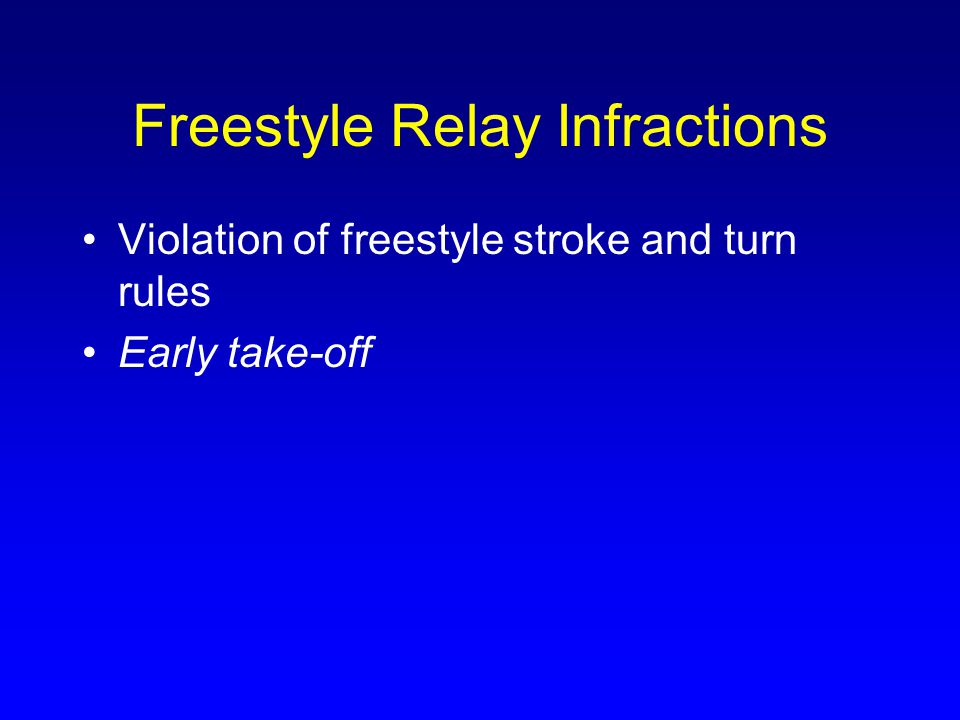 Freestyle Relay Infractions

• Violation of freestyle stroke and turn rules
• Early take-off